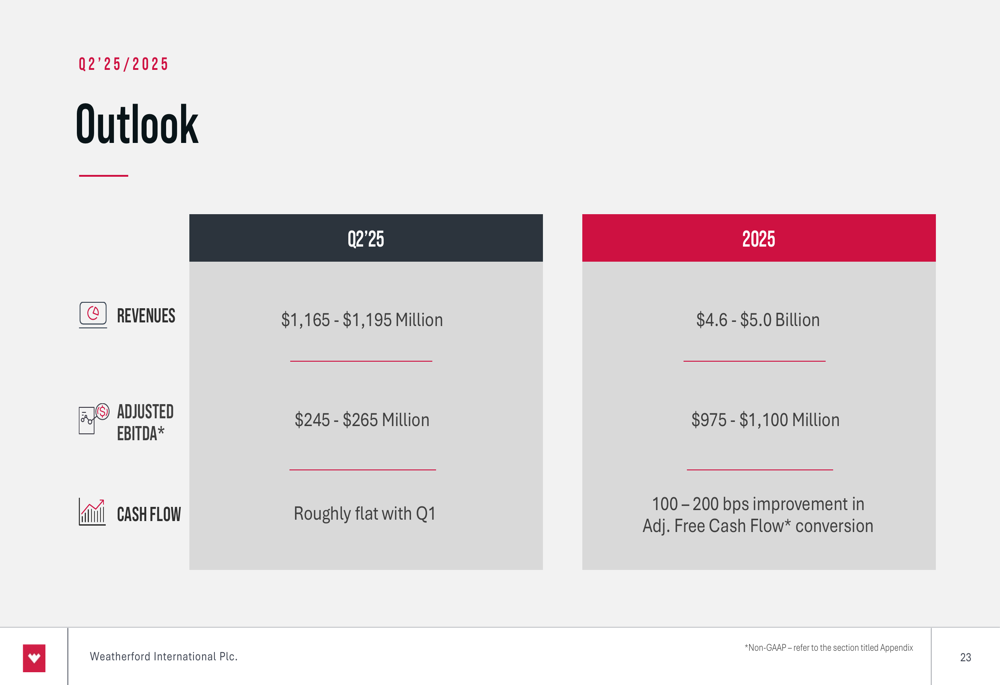 Q2'25/2025

Outlook

| | Q2'25 | 2025 |
|---|---|---|
| REVENUES | \$1,165 - \$1,195 Million | \$4.6 - \$5.0 Billion |
| ADJUSTED EBITDA* | \$245 - \$265 Million | \$975 - \$1,100 Million |
| CASH FLOW | Roughly flat with Q1 | 100 – 200 bps improvement in Adj. Free Cash Flow* conversion |

Weatherford International Plc.

*Non-GAAP – refer to the section titled Appendix

23